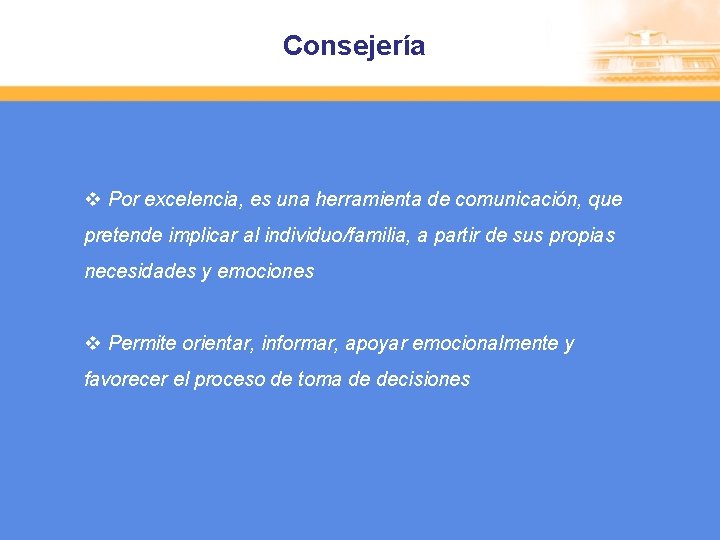 Consejería

❖ Por excelencia, es una herramienta de comunicación, que pretende implicar al individuo/familia, a partir de sus propias necesidades y emociones

❖ Permite orientar, informar, apoyar emocionalmente y favorecer el proceso de toma de decisiones